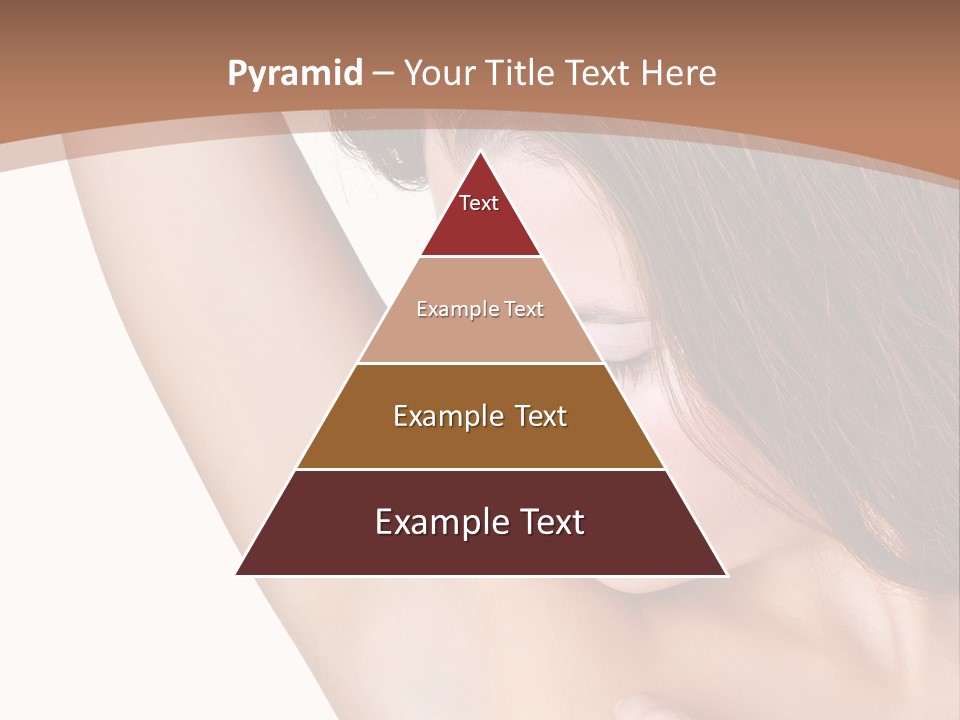 Pyramid – Your Title Text Here

Text

Example Text

Example Text

Example Text